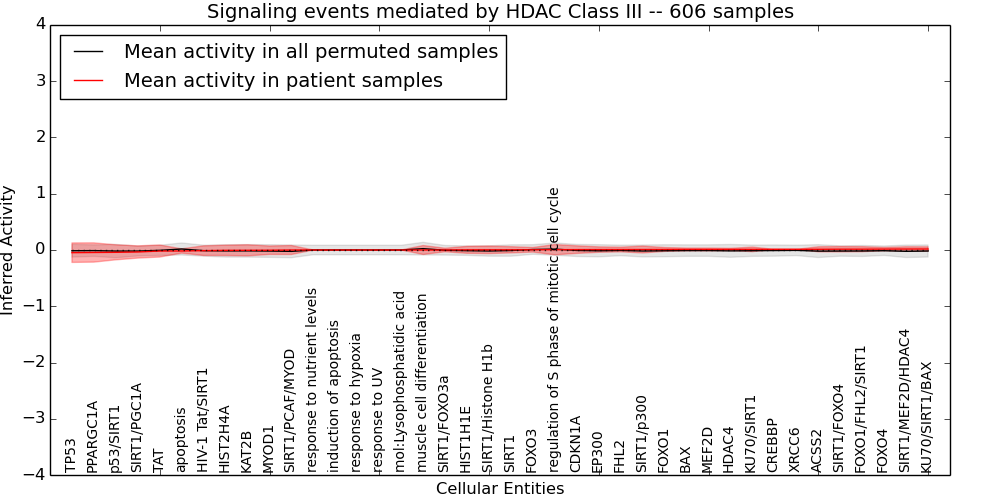 Signaling events mediated by HDAC Class III -- 606 samples

Mean activity in all permuted samples
Mean activity in patient samples

Inferred Activity

4
3
2
1
0
−1
−2
−3
−4

TP53
PPARGC1A
p53/SIRT1
SIRT1/PGC1A
TAT
apoptosis
HIV-1 Tat/SIRT1
HIST2H4A
KAT2B
MYOD1
SIRT1/PCAF/MYOD
response to nutrient levels
induction of apoptosis
response to hypoxia
response to UV
mol:Lysophosphatidic acid
muscle cell differentiation
SIRT1/FOXO3a
HIST1H1E
SIRT1/Histone H1b
SIRT1
FOXO3
regulation of S phase of mitotic cell cycle
CDKN1A
EP300
FHL2
SIRT1/p300
FOXO1
BAX
MEF2D
HDAC4
KU70/SIRT1
CREBBP
XRCC6
ACSS2
SIRT1/FOXO4
FOXO1/FHL2/SIRT1
FOXO4
SIRT1/MEF2D/HDAC4
KU70/SIRT1/BAX

Cellular Entities